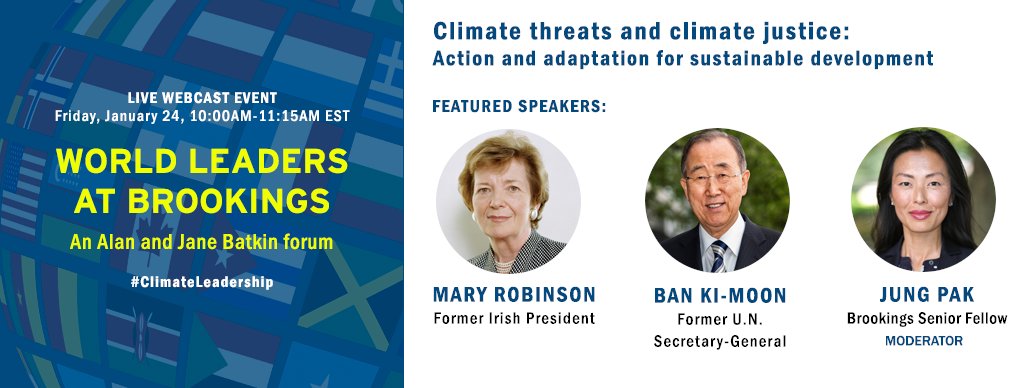 LIVE WEBCAST EVENT
Friday, January 24, 10:00AM-11:15AM EST

WORLD LEADERS AT BROOKINGS

An Alan and Jane Batkin forum

#ClimateLeadership

Climate threats and climate justice: Action and adaptation for sustainable development

FEATURED SPEAKERS:

MARY ROBINSON
Former Irish President

BAN KI-MOON
Former U.N. Secretary-General

JUNG PAK
Brookings Senior Fellow
MODERATOR